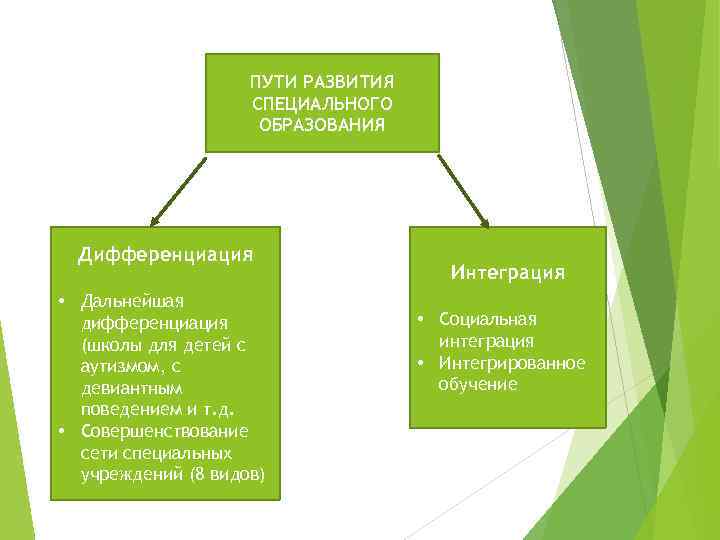 ПУТИ РАЗВИТИЯ СПЕЦИАЛЬНОГО ОБРАЗОВАНИЯ

Дифференциация

• Дальнейшая дифференциация (школы для детей с аутизмом, с девиантным поведением и т.д.
• Совершенствование сети специальных учреждений (8 видов)

Интеграция

• Социальная интеграция
• Интегрированное обучение